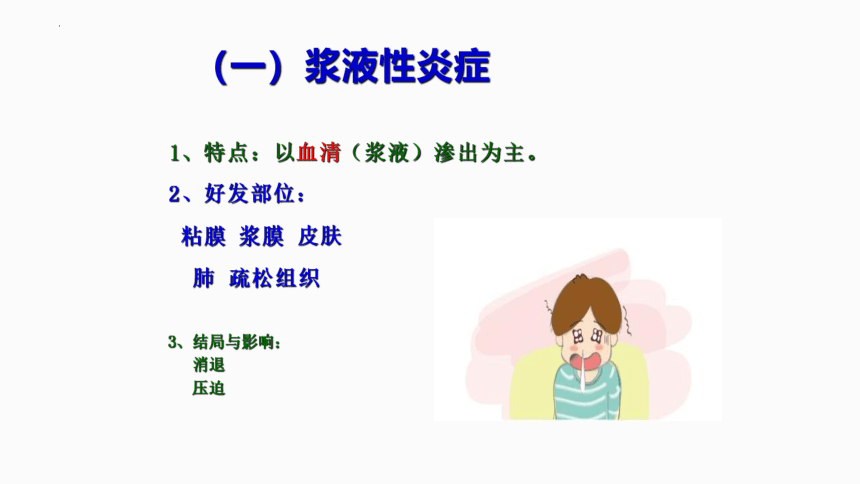 （一）浆液性炎症

1、特点：以血清（浆液）渗出为主。

2、好发部位：

粘膜 浆膜 皮肤

肺 疏松组织

3、结局与影响：
消退
压迫